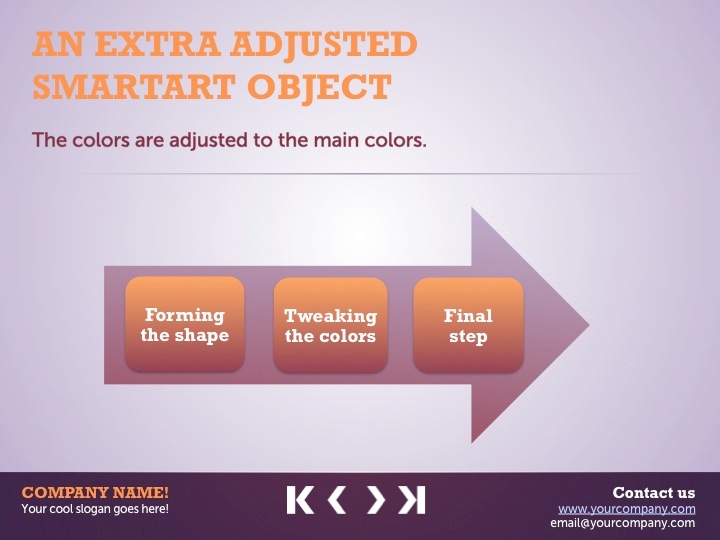 AN EXTRA ADJUSTED SMARTART OBJECT

The colors are adjusted to the main colors.

Forming the shape

Tweaking the colors

Final step

COMPANY NAME!
Your cool slogan goes here!

Contact us
www.yourcompany.com
email@yourcompany.com